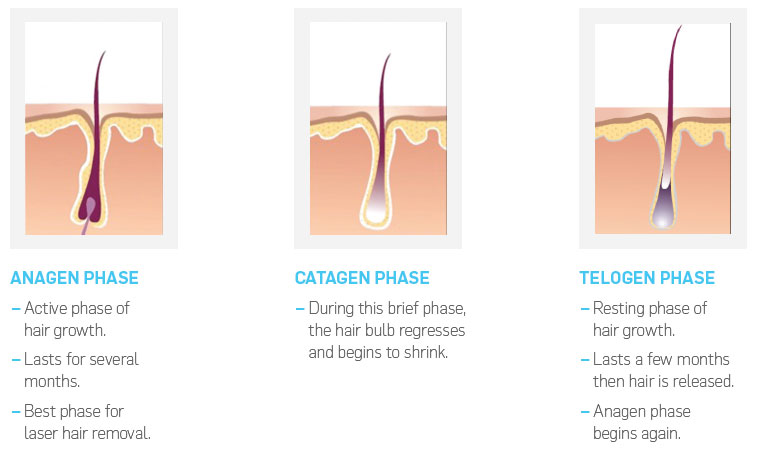 ANAGEN PHASE

– Active phase of hair growth.

– Lasts for several months.

– Best phase for laser hair removal.

CATAGEN PHASE

– During this brief phase, the hair bulb regresses and begins to shrink.

TELOGEN PHASE

– Resting phase of hair growth.

– Lasts a few months then hair is released.

– Anagen phase begins again.